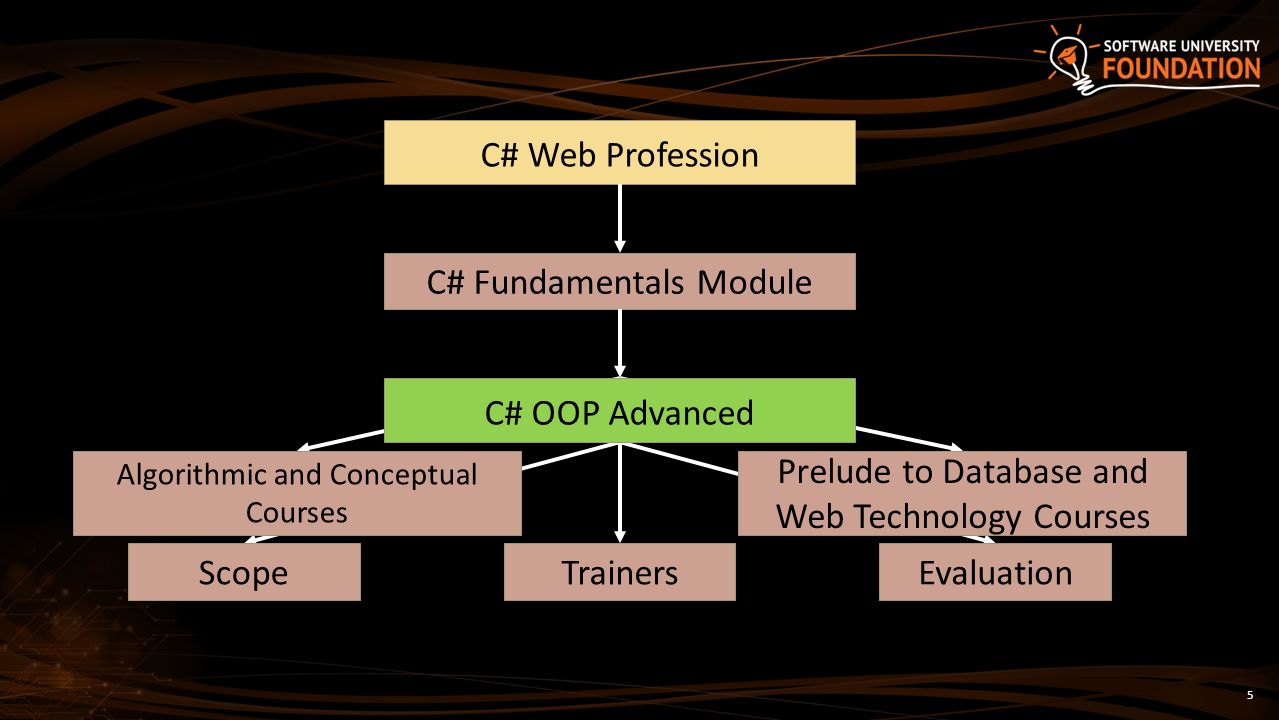 SOFTWARE UNIVERSITY
FOUNDATION

C# Web Profession

C# Fundamentals Module

C# OOP Advanced

Algorithmic and Conceptual Courses

Prelude to Database and Web Technology Courses

Scope

Trainers

Evaluation

5